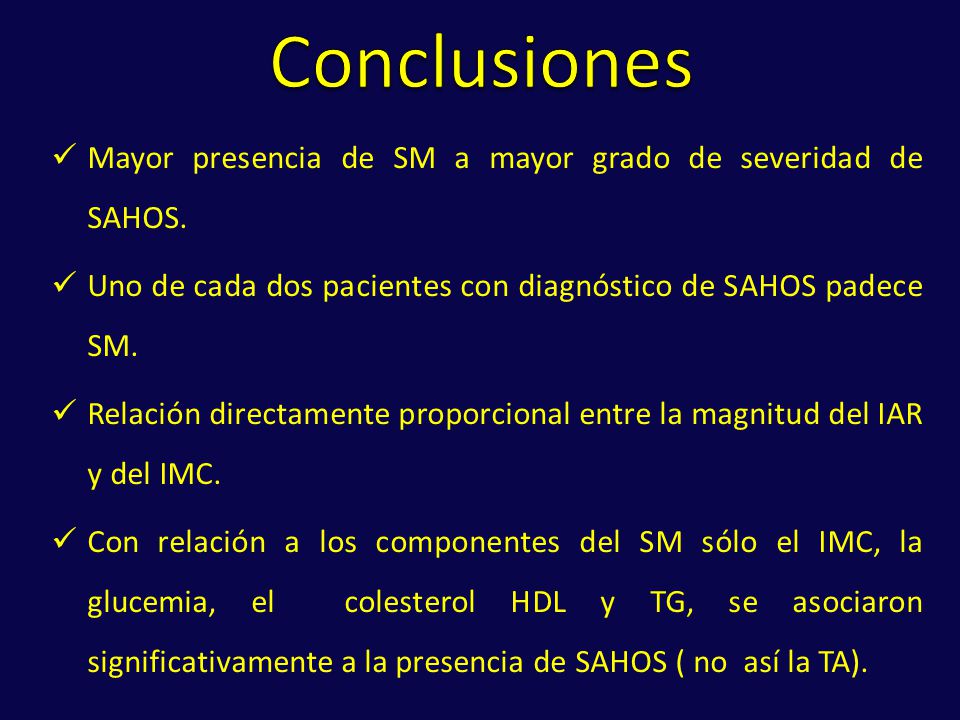 Conclusiones

✓ Mayor presencia de SM a mayor grado de severidad de SAHOS.

✓ Uno de cada dos pacientes con diagnóstico de SAHOS padece SM.

✓ Relación directamente proporcional entre la magnitud del IAR y del IMC.

✓ Con relación a los componentes del SM sólo el IMC, la glucemia, el colesterol HDL y TG, se asociaron significativamente a la presencia de SAHOS ( no así la TA).